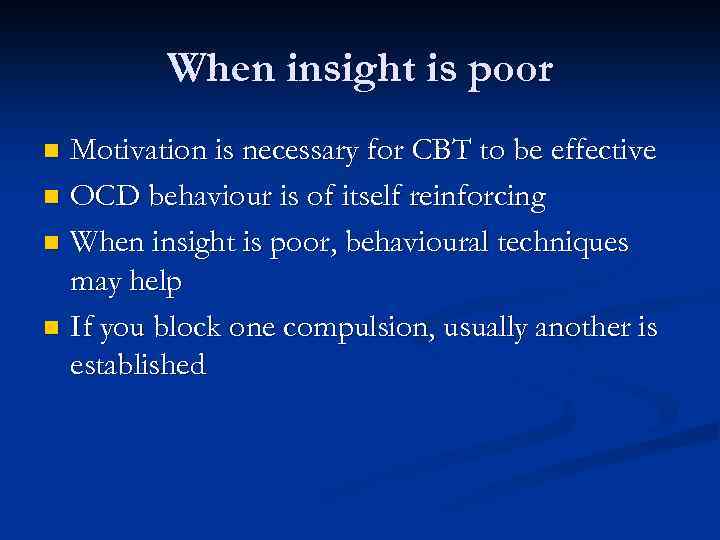 When insight is poor

- Motivation is necessary for CBT to be effective
- OCD behaviour is of itself reinforcing
- When insight is poor, behavioural techniques may help
- If you block one compulsion, usually another is established